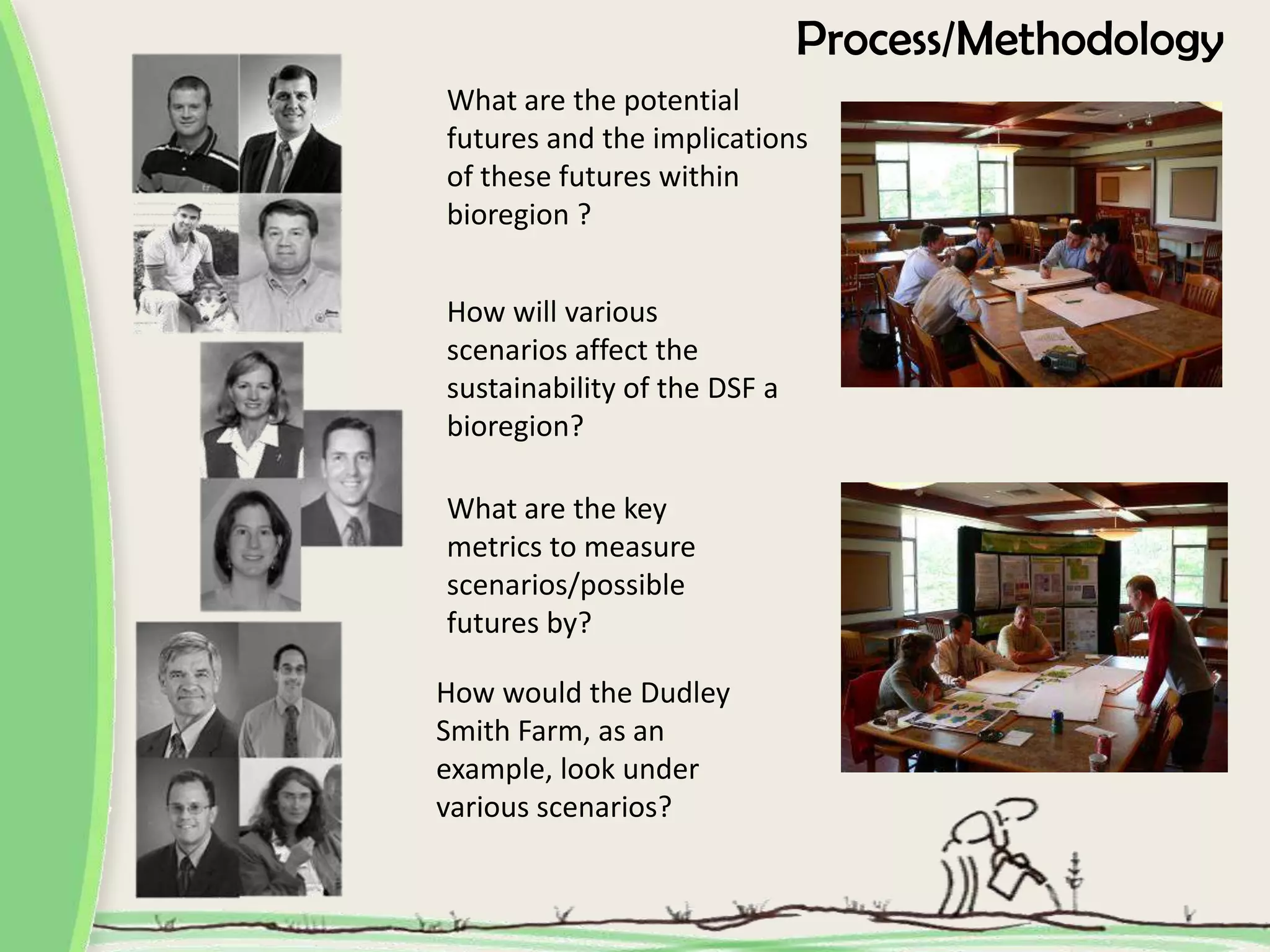 Process/Methodology

What are the potential futures and the implications of these futures within bioregion ?

How will various scenarios affect the sustainability of the DSF a bioregion?

What are the key metrics to measure scenarios/possible futures by?

How would the Dudley Smith Farm, as an example, look under various scenarios?